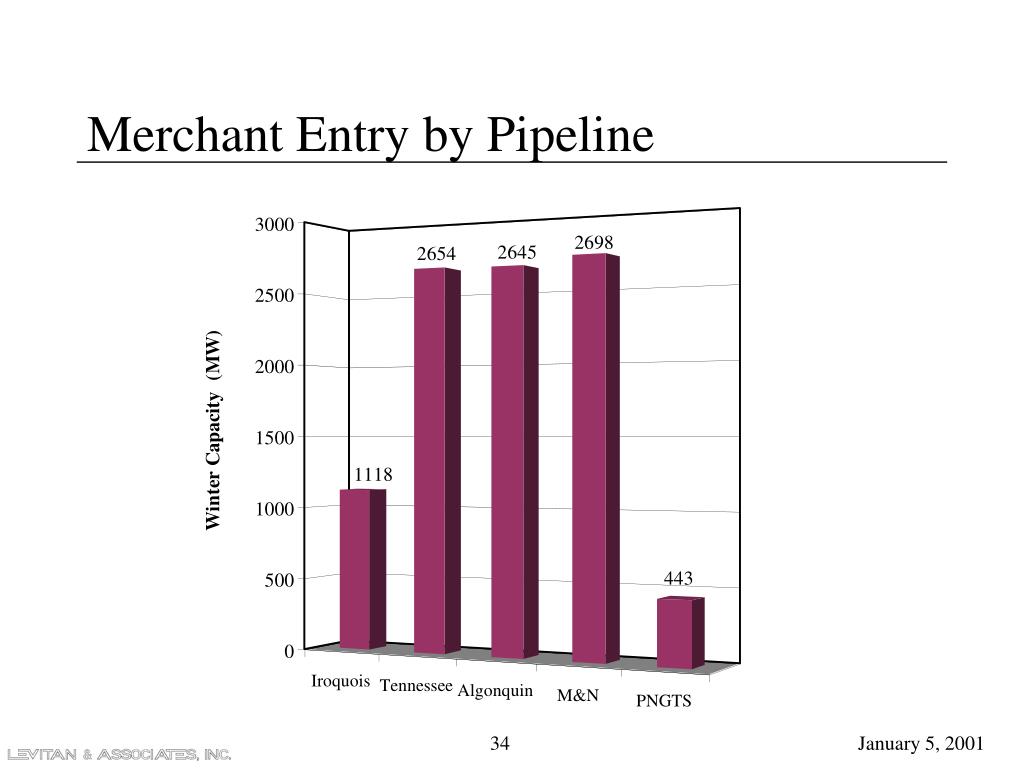 Merchant Entry by Pipeline

Winter Capacity (MW)

3000
2500
2000
1500
1000
500
0

1118
2654
2645
2698
443

Iroquois
Tennessee
Algonquin
M&N
PNGTS

LEVITAN & ASSOCIATES, INC.

34

January 5, 2001